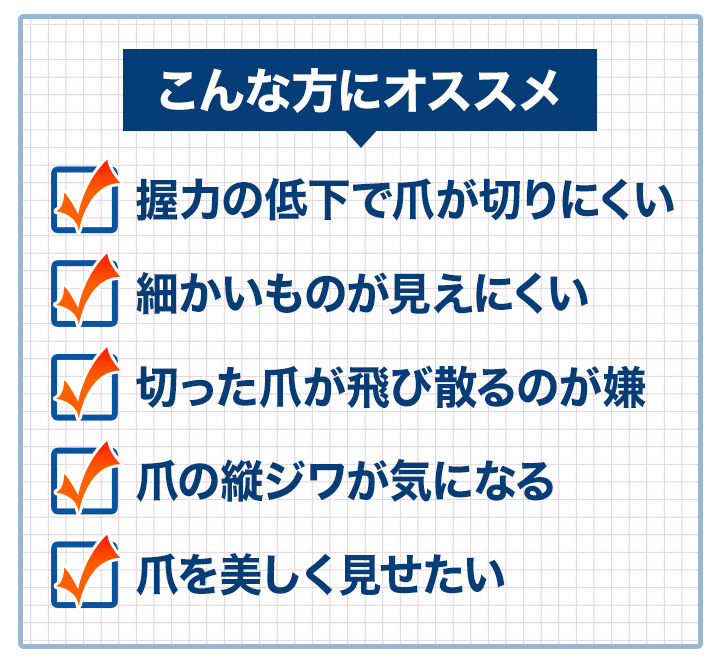 こんな方にオススメ

握力の低下で爪が切りにくい

細かいものが見えにくい

切った爪が飛び散るのが嫌

爪の縦ジワが気になる

爪を美しく見せたい